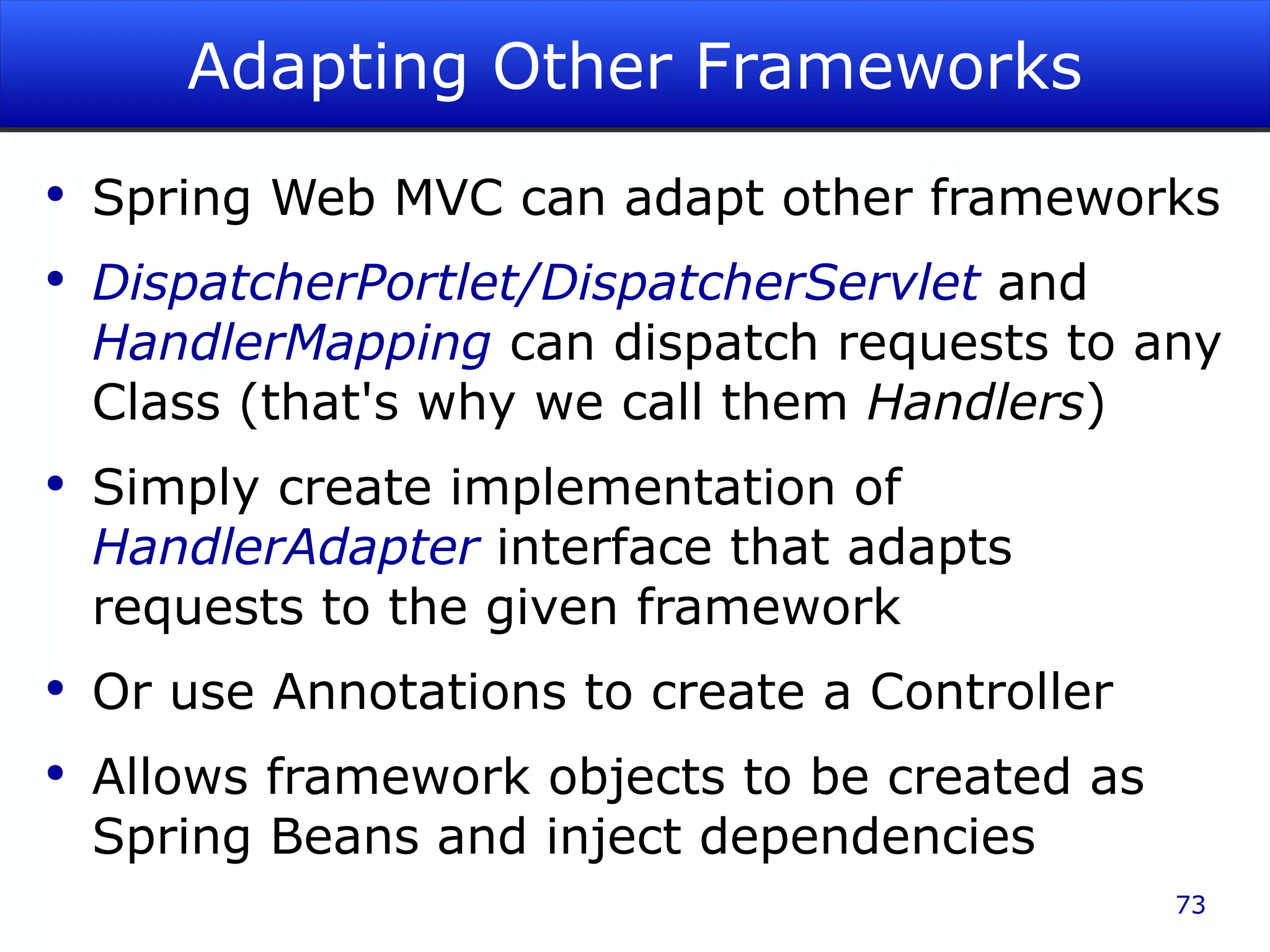 Adapting Other Frameworks

• Spring Web MVC can adapt other frameworks

• DispatcherPortlet/DispatcherServlet and HandlerMapping can dispatch requests to any Class (that's why we call them Handlers)

• Simply create implementation of HandlerAdapter interface that adapts requests to the given framework

• Or use Annotations to create a Controller

• Allows framework objects to be created as Spring Beans and inject dependencies

73